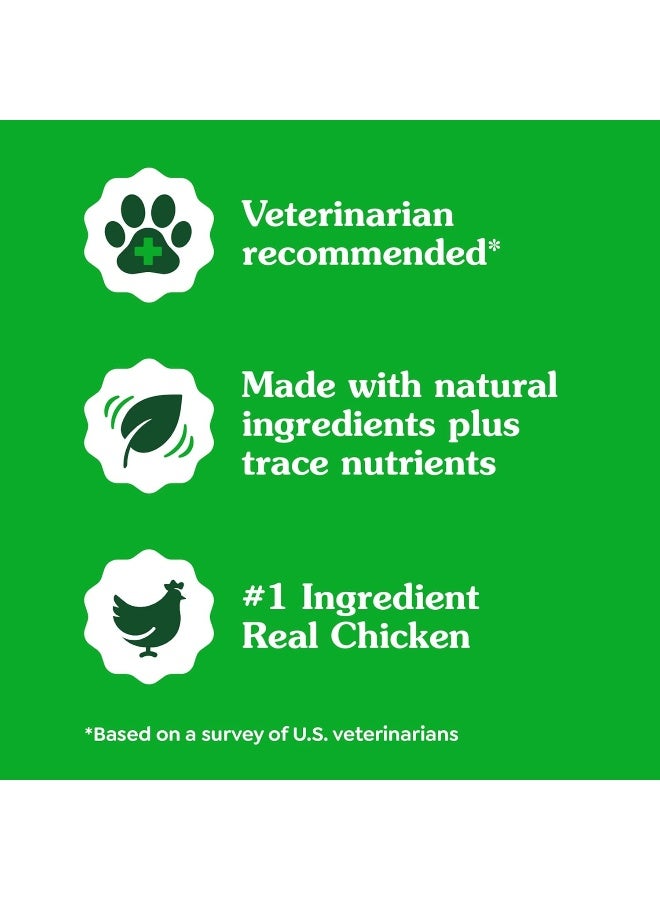 Veterinarian recommended*

Made with natural ingredients plus trace nutrients

#1 Ingredient Real Chicken

*Based on a survey of U.S. veterinarians